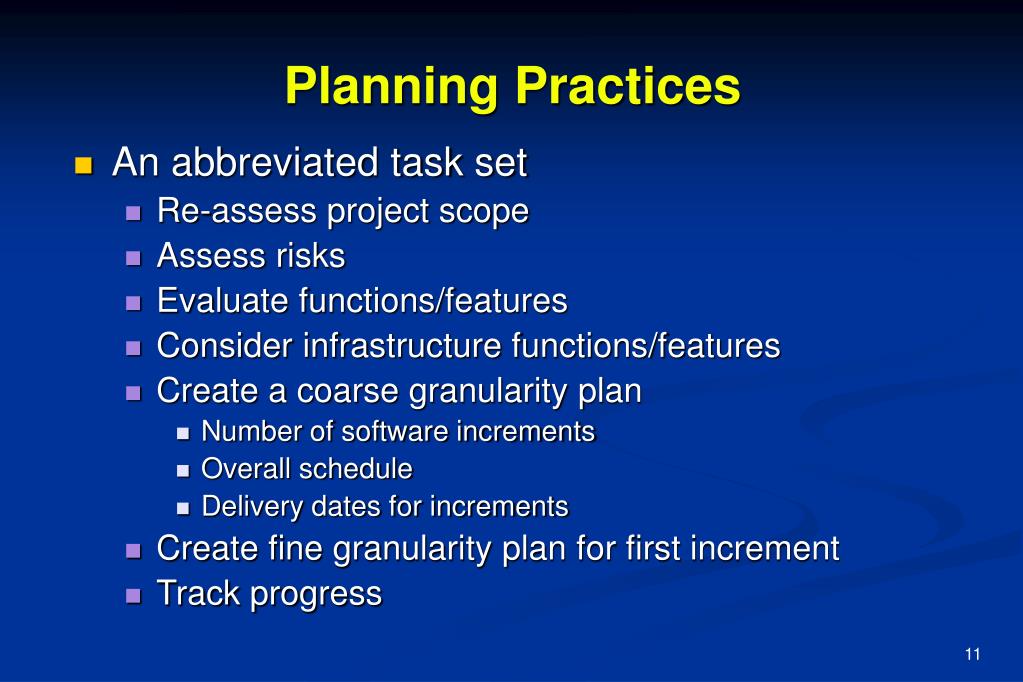 Planning Practices

An abbreviated task set

Re-assess project scope

Assess risks

Evaluate functions/features

Consider infrastructure functions/features

Create a coarse granularity plan

Number of software increments

Overall schedule

Delivery dates for increments

Create fine granularity plan for first increment

Track progress

11